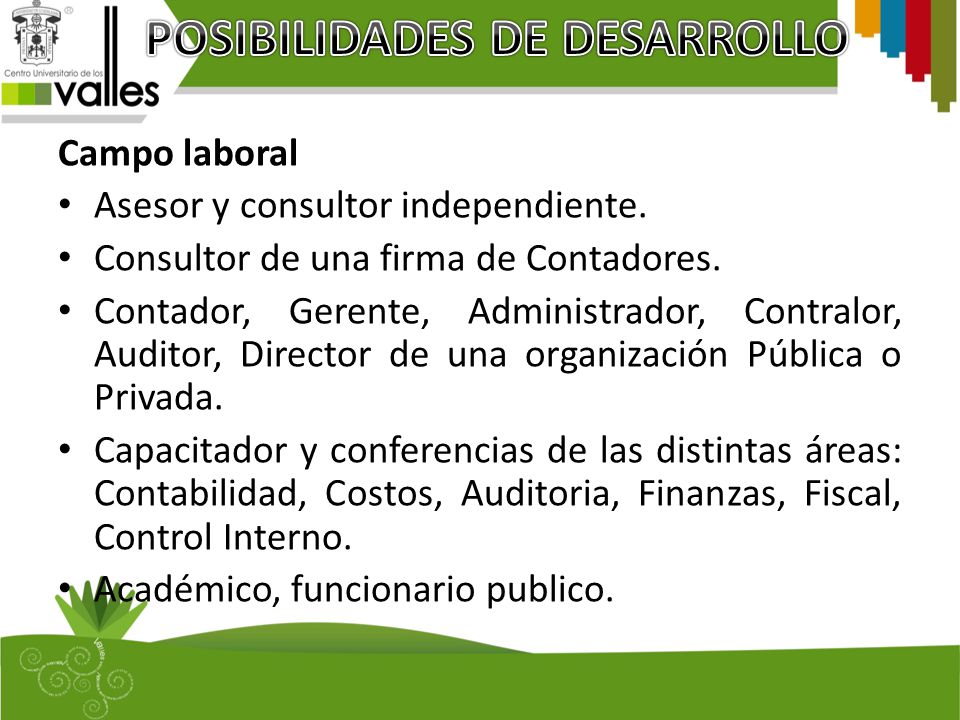 Centro Universitario de los valles

POSIBILIDADES DE DESARROLLO

Campo laboral

• Asesor y consultor independiente.
• Consultor de una firma de Contadores.
• Contador, Gerente, Administrador, Contralor, Auditor, Director de una organización Pública o Privada.
• Capacitador y conferencias de las distintas áreas: Contabilidad, Costos, Auditoria, Finanzas, Fiscal, Control Interno.
• Académico, funcionario publico.